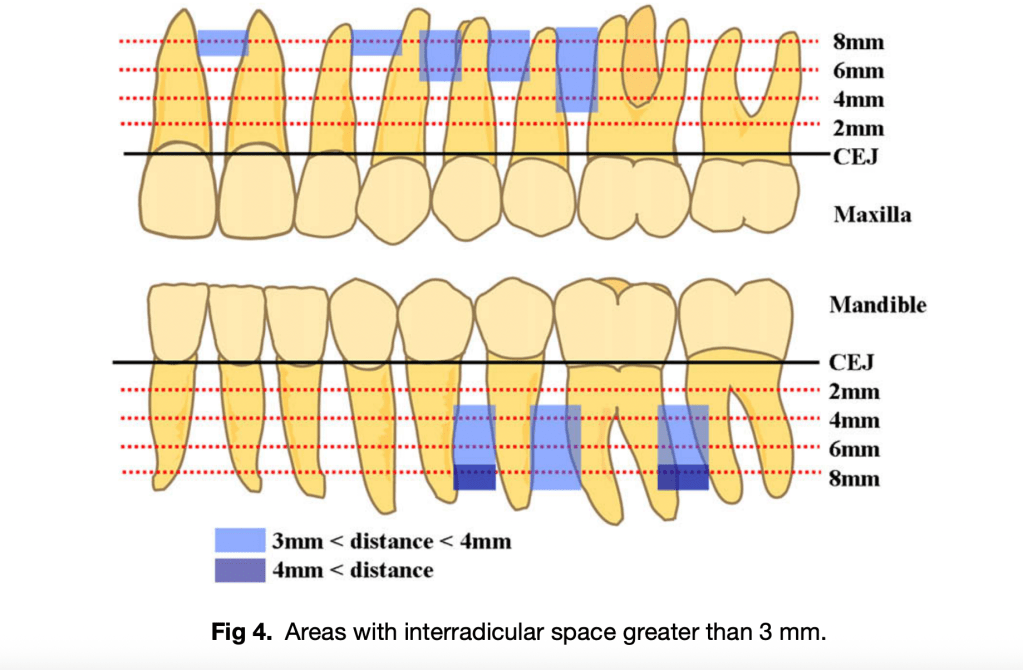 8mm
6mm
4mm
2mm
CEJ
Maxilla

Mandible
CEJ
2mm
4mm
6mm
8mm

3mm < distance < 4mm
4mm < distance

**Fig 4.** Areas with interradicular space greater than 3 mm.